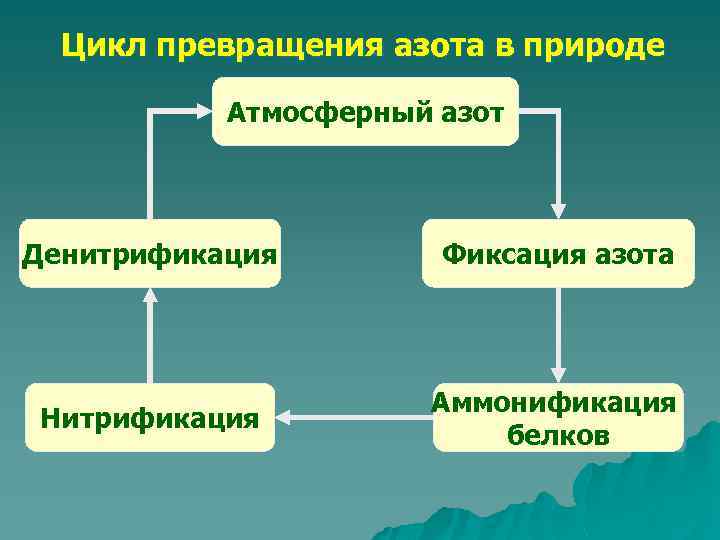 Цикл превращения азота в природе

Атмосферный азот

Фиксация азота

Аммонификация белков

Нитрификация

Денитрификация